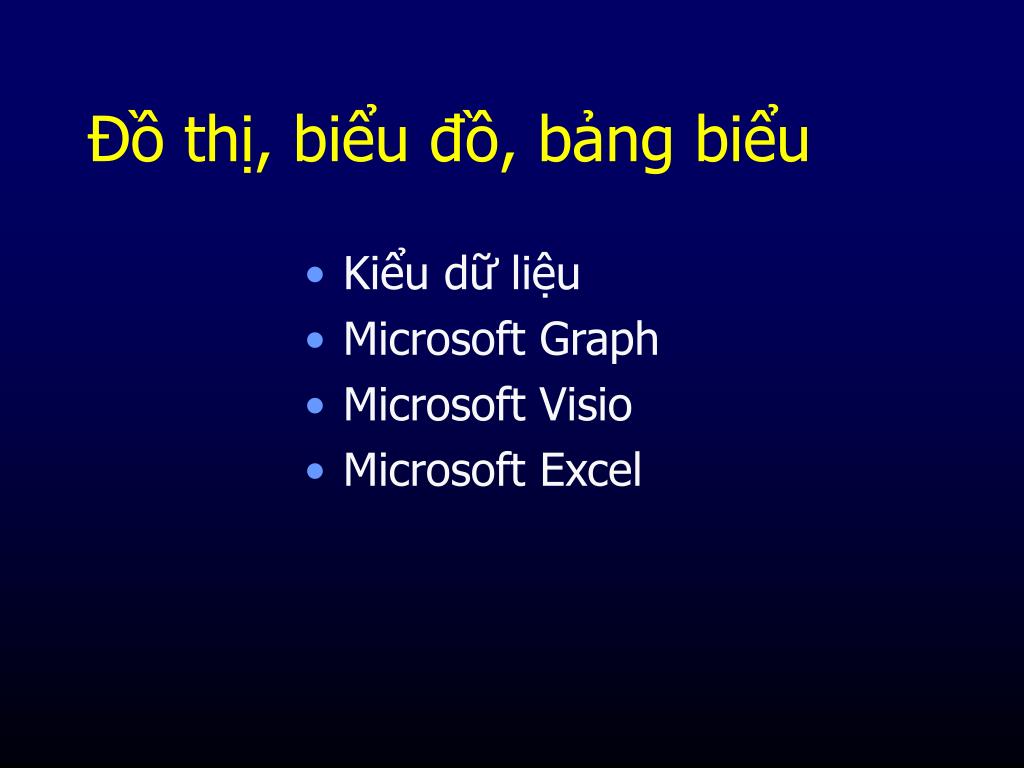 Đồ thị, biểu đồ, bảng biểu

• Kiểu dữ liệu
• Microsoft Graph
• Microsoft Visio
• Microsoft Excel